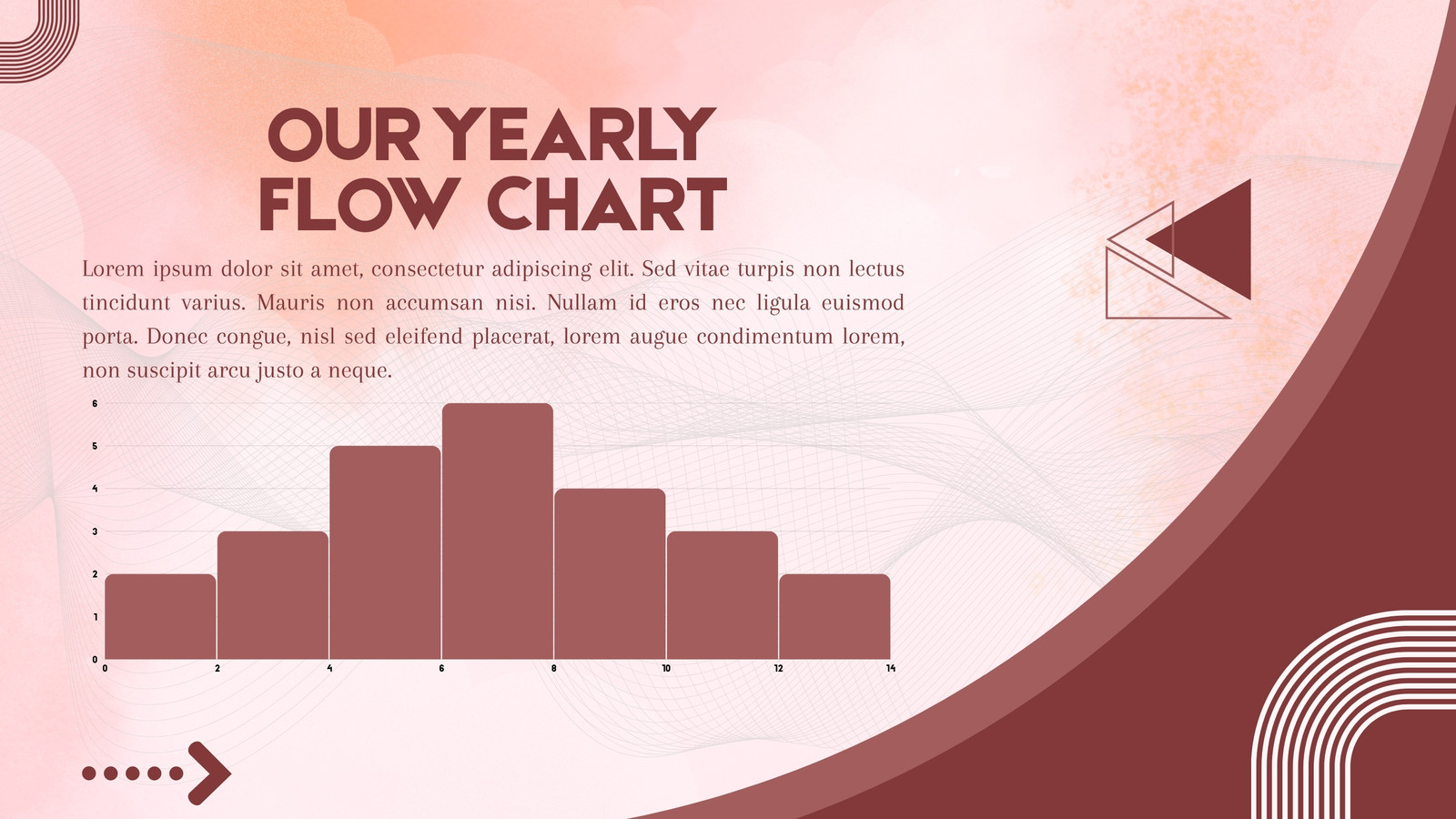 OUR YEARLY FLOW CHART

Lorem ipsum dolor sit amet, consectetur adipiscing elit. Sed vitae turpis non lectus tincidunt varius. Mauris non accumsan nisi. Nullam id eros nec ligula euismod porta. Donec congue, nisl sed eleifend placerat, lorem augue condimentum lorem, non suscipit arcu justo a neque.

6
5
4
3
2
1
0
0 2 4 6 8 10 12 14